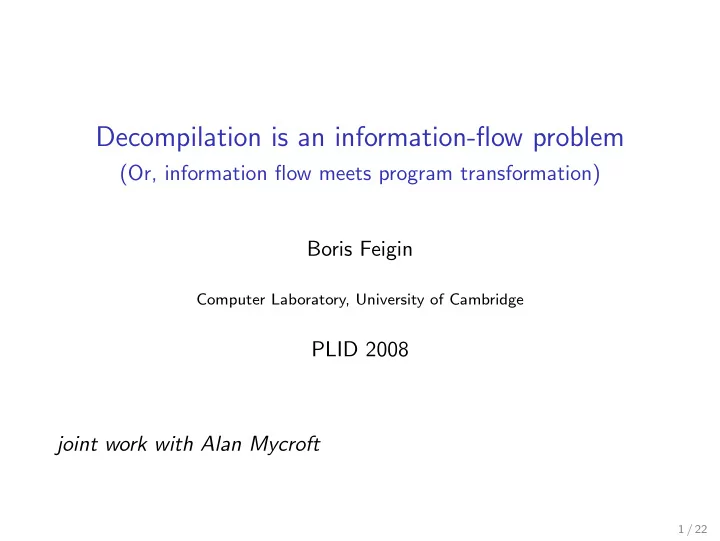 Decompilation is an information-flow problem
(Or, information flow meets program transformation)

Boris Feigin

Computer Laboratory, University of Cambridge

PLID 2008

joint work with Alan Mycroft

1 / 22